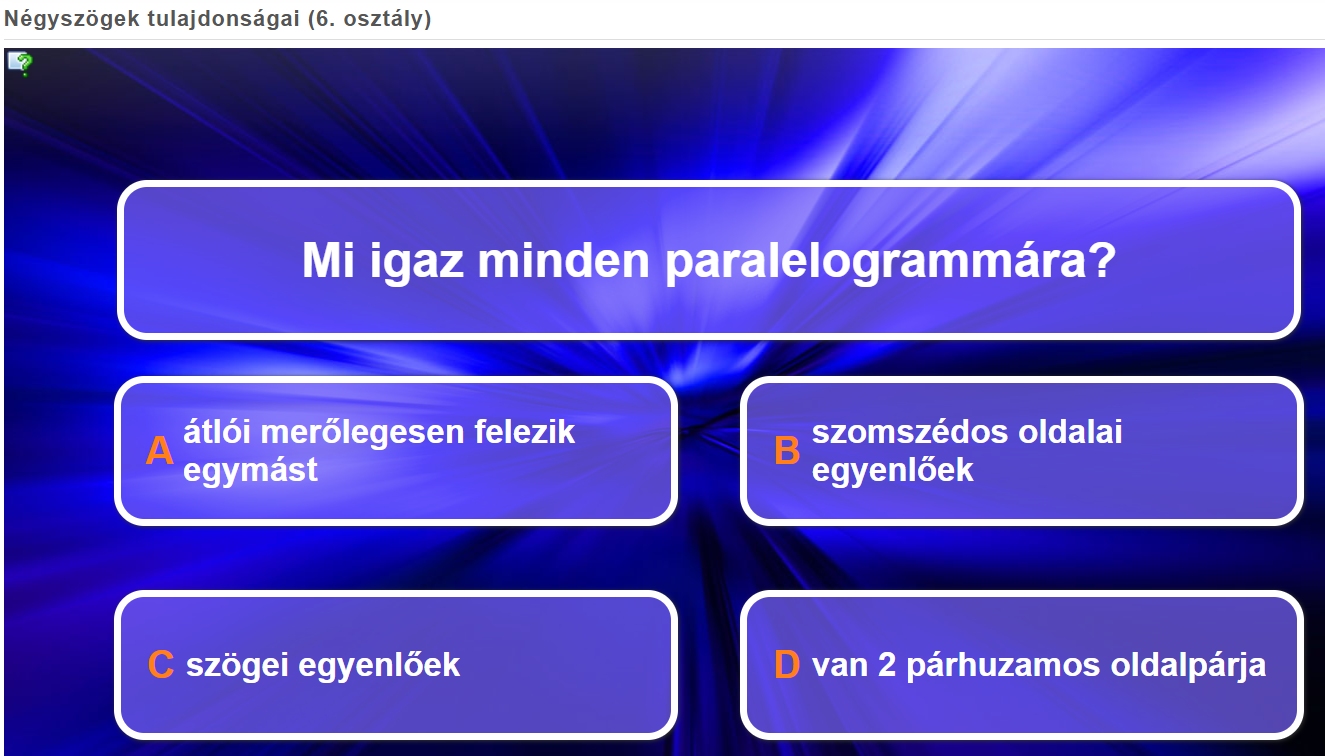 Négyszögek tulajdonságai (6. osztály)

Mi igaz minden paralelogrammára?

A átlói merőlegesen felezik egymást

B szomszédos oldalai egyenlőek

C szögei egyenlőek

D van 2 párhuzamos oldalpárja